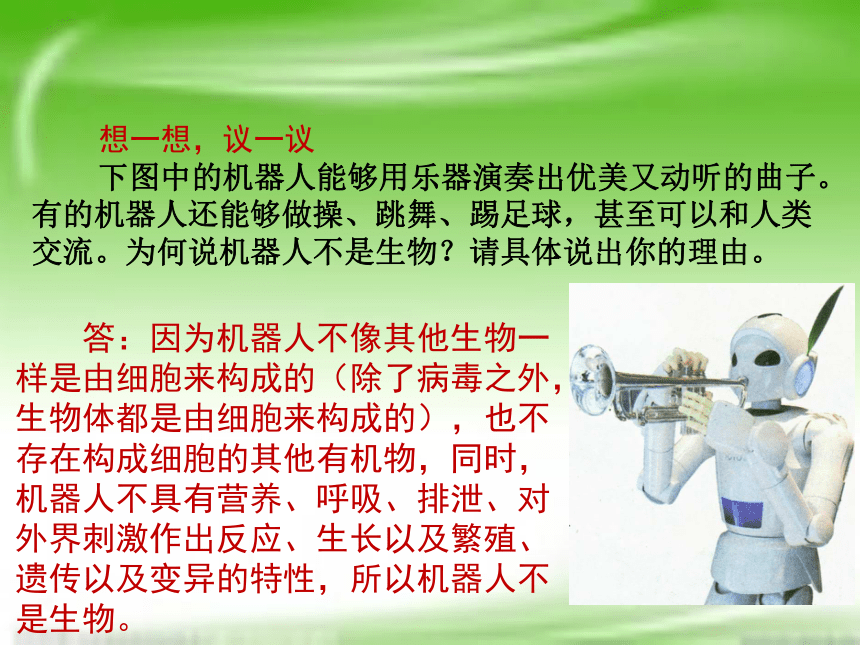 想一想，议一议

下图中的机器人能够用乐器演奏出优美又动听的曲子。有的机器人还能够做操、跳舞、踢足球，甚至可以和人类交流。为何说机器人不是生物？请具体说出你的理由。

答：因为机器人不像其他生物一样是由细胞来构成的（除了病毒之外，生物体都是由细胞来构成的），也不存在构成细胞的其他有机物，同时，机器人不具有营养、呼吸、排泄、对外界刺激作出反应、生长以及繁殖、遗传以及变异的特性，所以机器人不是生物。